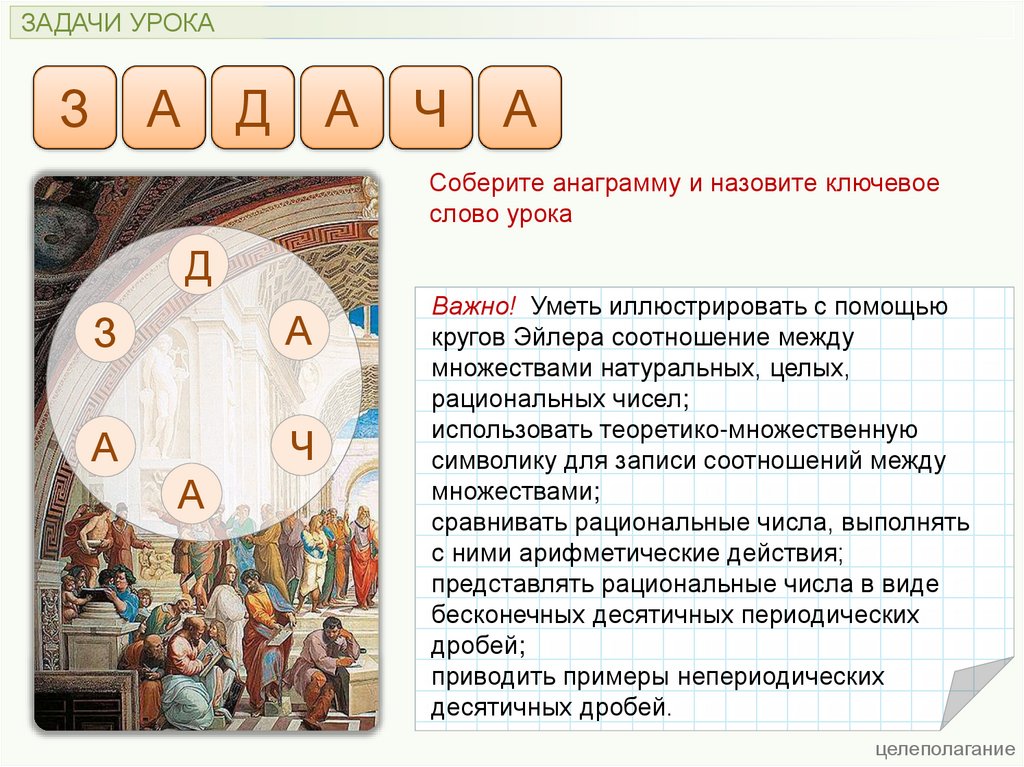 ЗАДАЧИ УРОКА

З А Д А Ч А

Д
З
А
А
Ч
А

Соберите анаграмму и назовите ключевое слово урока

Важно! Уметь иллюстрировать с помощью кругов Эйлера соотношение между множествами натуральных, целых, рациональных чисел;
использовать теоретико-множественную символику для записи соотношений между множествами;
сравнивать рациональные числа, выполнять с ними арифметические действия;
представлять рациональные числа в виде бесконечных десятичных периодических дробей;
приводить примеры непериодических десятичных дробей.

целеполагание